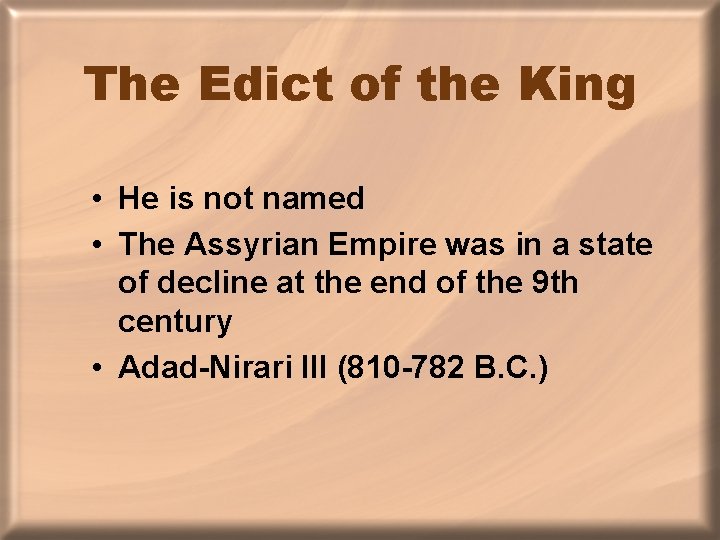 The Edict of the King

• He is not named
• The Assyrian Empire was in a state of decline at the end of the 9th century
• Adad-Nirari III (810-782 B.C.)